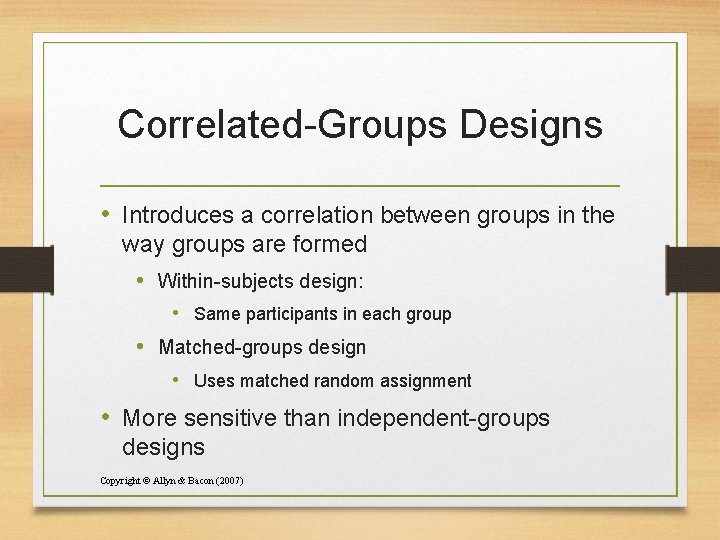 Correlated-Groups Designs

• Introduces a correlation between groups in the way groups are formed
  • Within-subjects design:
    • Same participants in each group
  • Matched-groups design
    • Uses matched random assignment
• More sensitive than independent-groups designs

Copyright © Allyn & Bacon (2007)